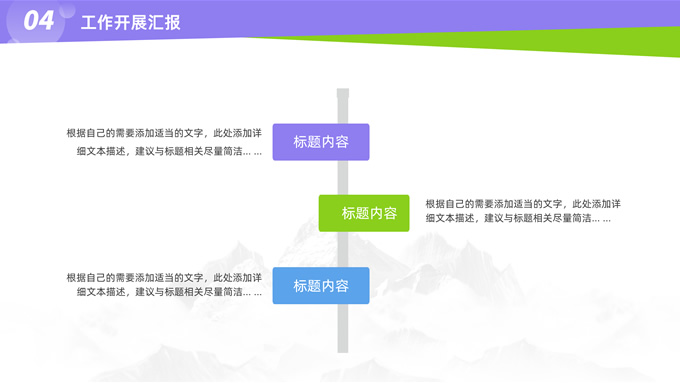 04 工作开展汇报

根据自己的需要添加适当的文字，此处添加详细文本描述，建议与标题相关尽量简洁... ...

标题内容

标题内容

根据自己的需要添加适当的文字，此处添加详细文本描述，建议与标题相关尽量简洁... ...

根据自己的需要添加适当的文字，此处添加详细文本描述，建议与标题相关尽量简洁... ...

标题内容